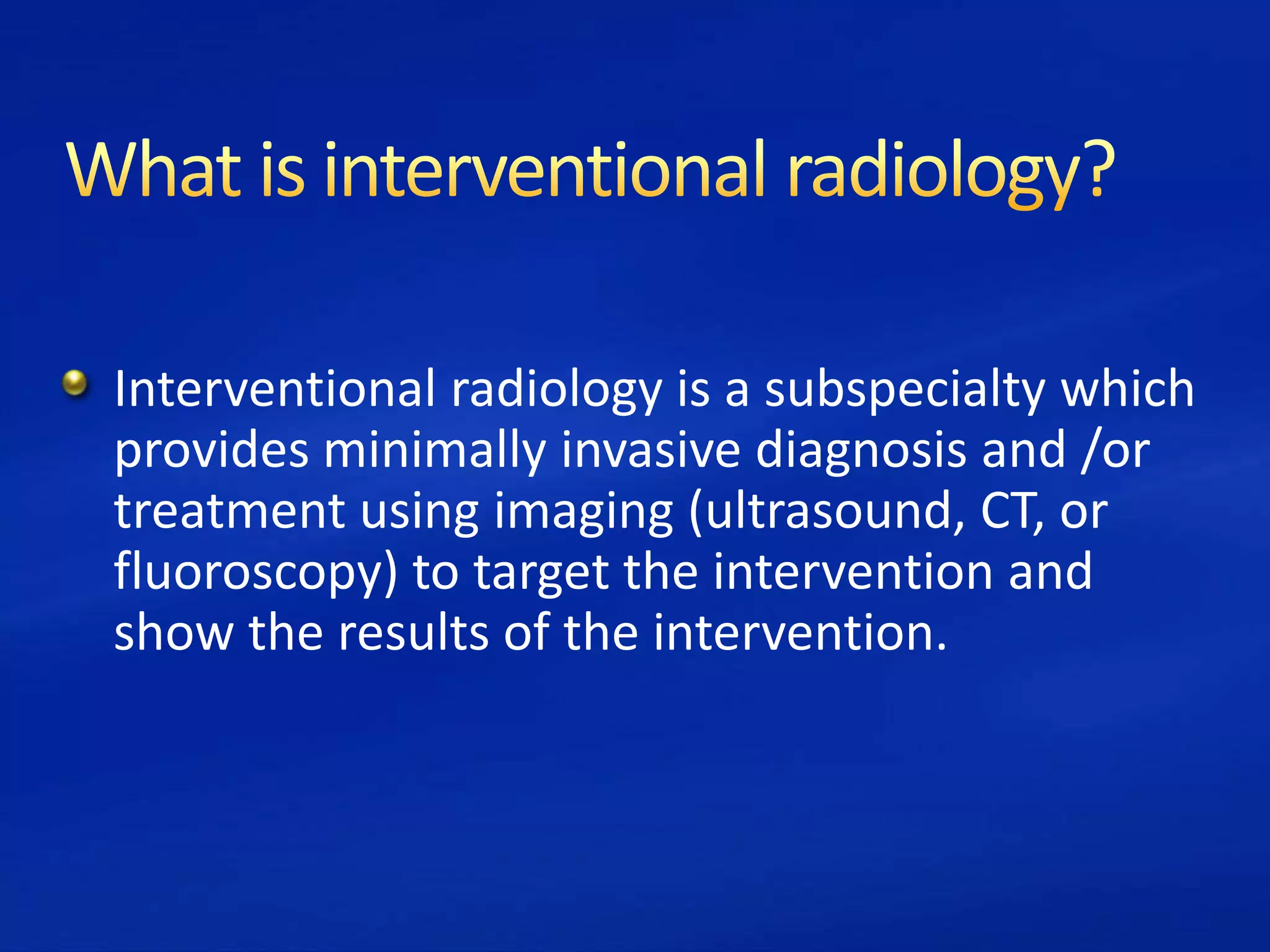 What is interventional radiology?

Interventional radiology is a subspecialty which provides minimally invasive diagnosis and /or treatment using imaging (ultrasound, CT, or fluoroscopy) to target the intervention and show the results of the intervention.